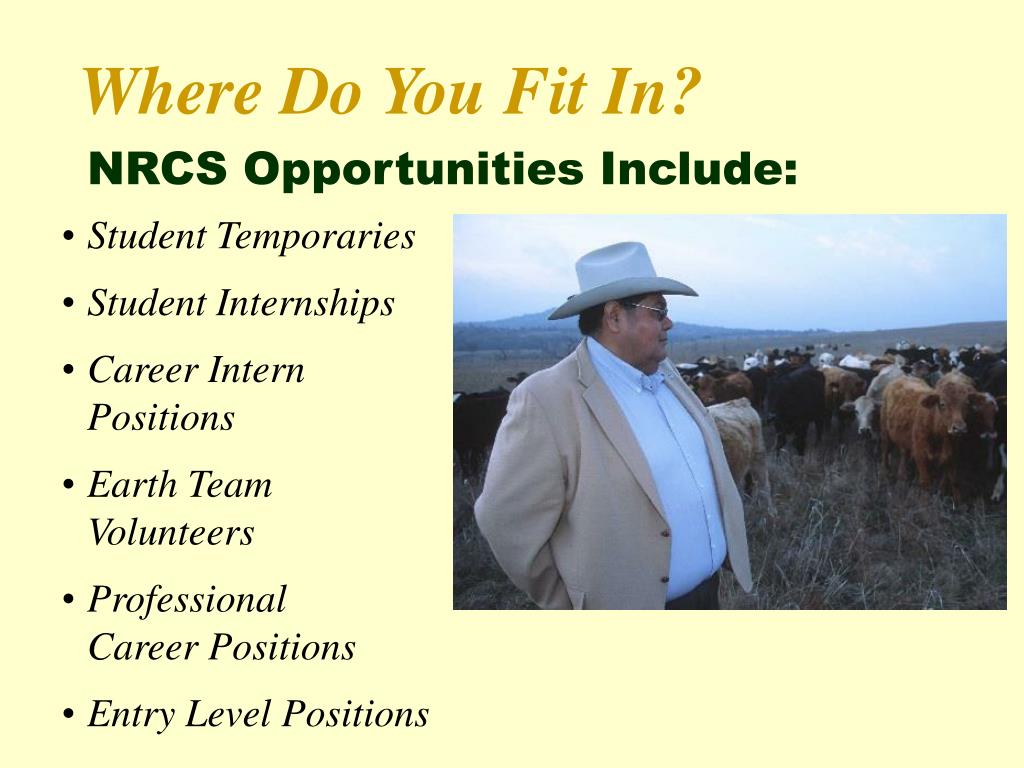 Where Do You Fit In?

NRCS Opportunities Include:

• Student Temporaries
• Student Internships
• Career Intern Positions
• Earth Team Volunteers
• Professional Career Positions
• Entry Level Positions